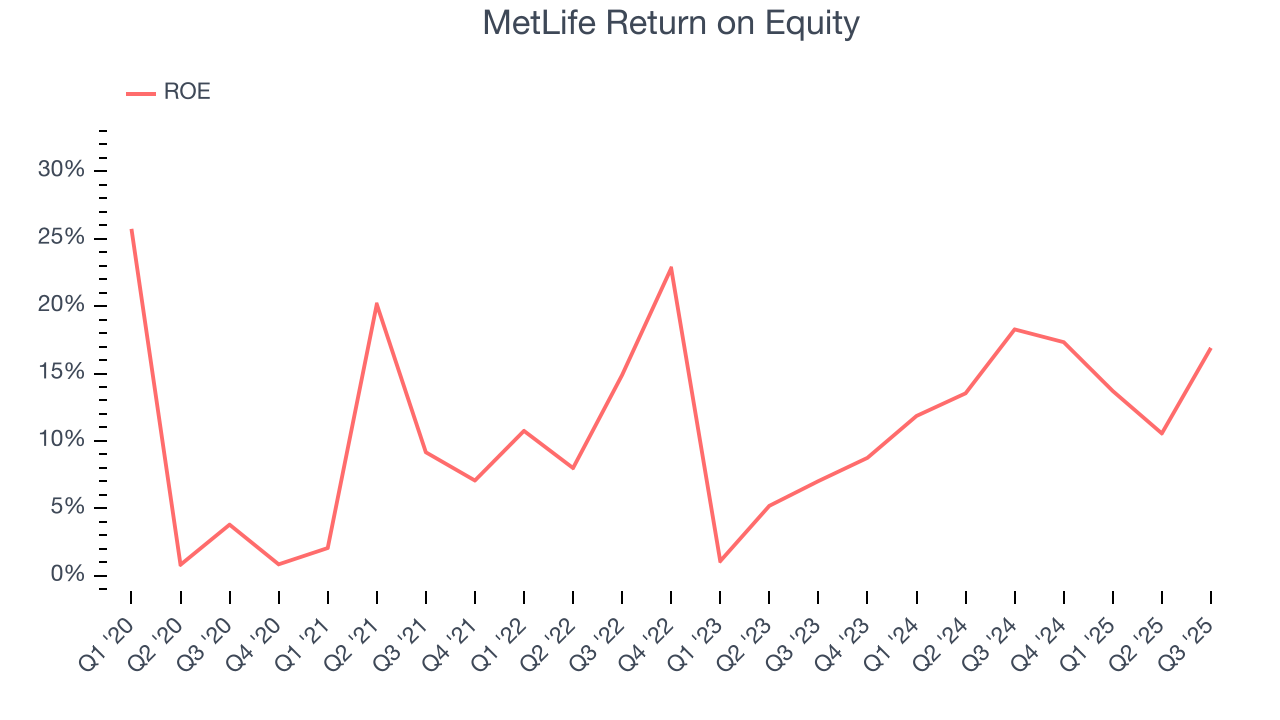 MetLife Return on Equity

ROE

30%
25%
20%
15%
10%
5%
0%

Q1 '20
Q2 '20
Q3 '20
Q4 '20
Q1 '21
Q2 '21
Q3 '21
Q4 '21
Q1 '22
Q2 '22
Q3 '22
Q4 '22
Q1 '23
Q2 '23
Q3 '23
Q4 '23
Q1 '24
Q2 '24
Q3 '24
Q4 '24
Q1 '25
Q2 '25
Q3 '25